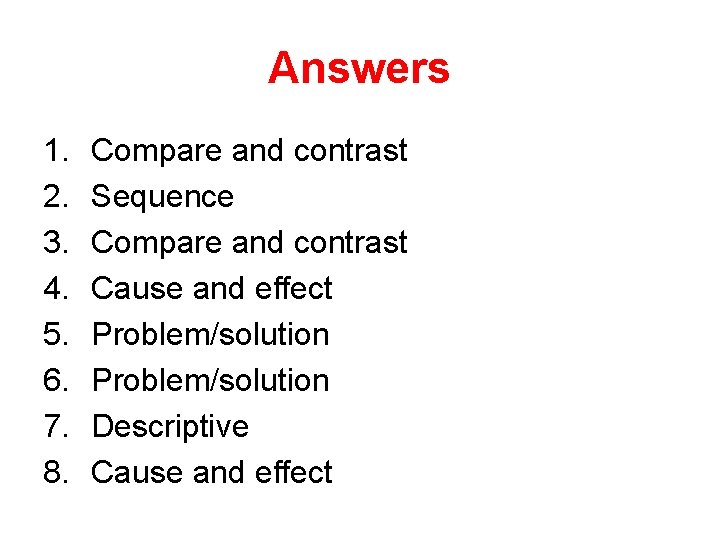 Answers

1. Compare and contrast
2. Sequence
3. Compare and contrast
4. Cause and effect
5. Problem/solution
6. Problem/solution
7. Descriptive
8. Cause and effect